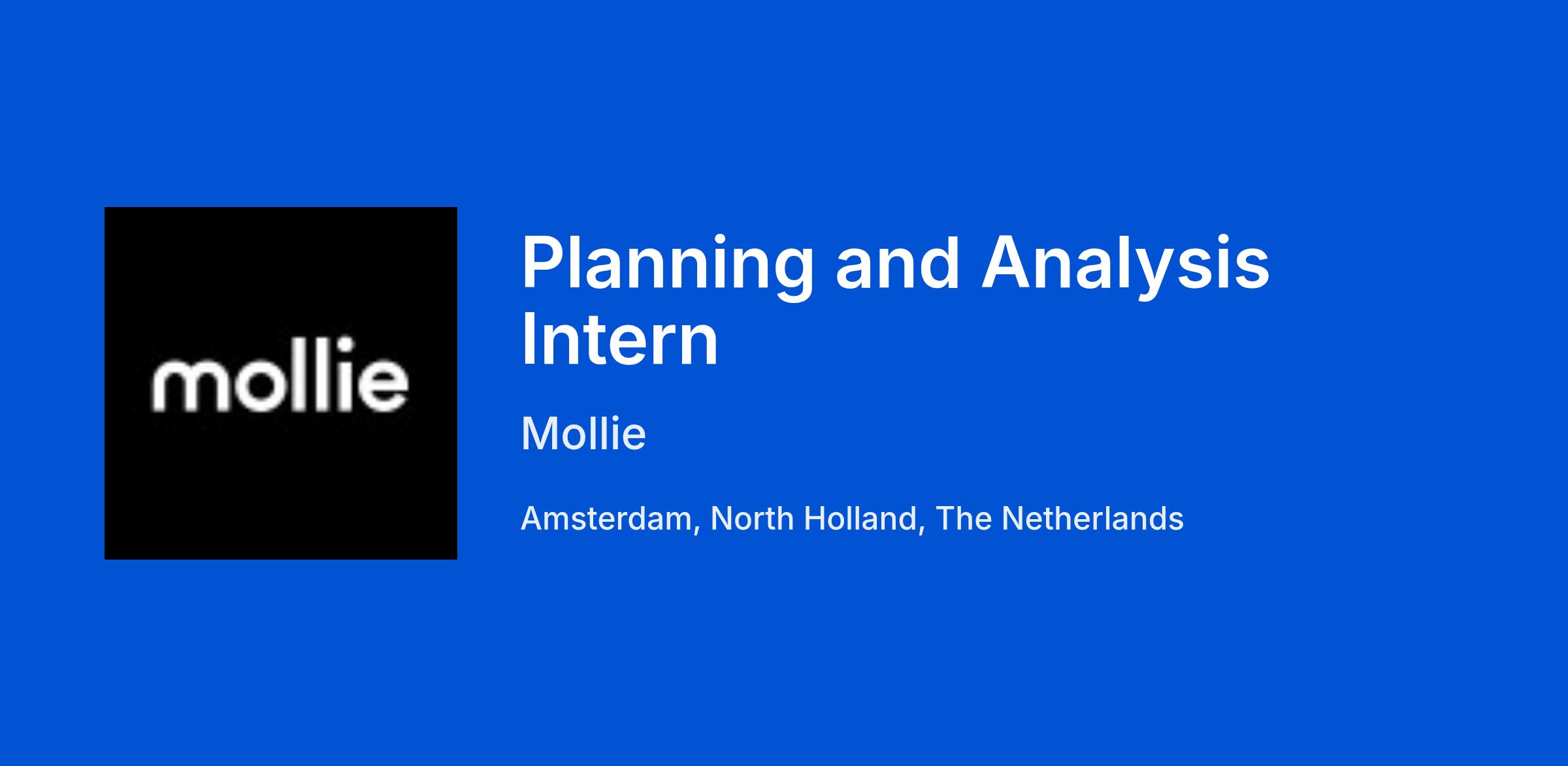 mollie

Planning and Analysis Intern

Mollie

Amsterdam, North Holland, The Netherlands